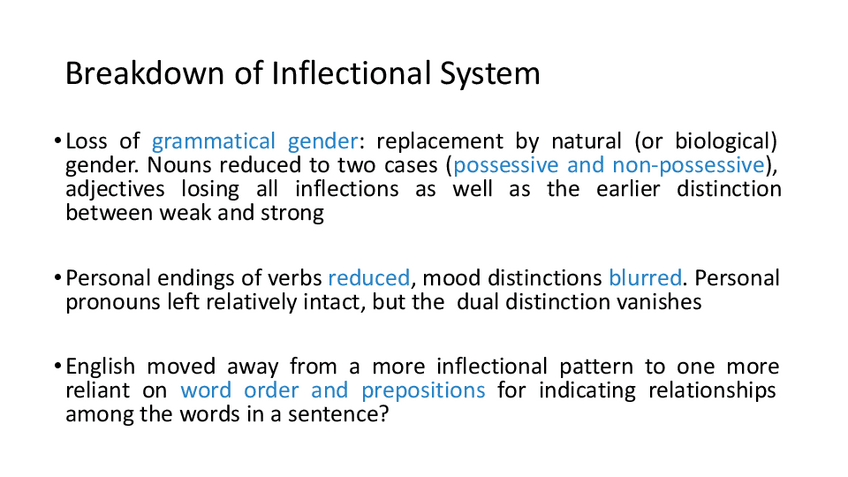 Breakdown of Inflectional System

• Loss of grammatical gender: replacement by natural (or biological) gender. Nouns reduced to two cases (possessive and non-possessive), adjectives losing all inflections as well as the earlier distinction between weak and strong

• Personal endings of verbs reduced, mood distinctions blurred. Personal pronouns left relatively intact, but the dual distinction vanishes

• English moved away from a more inflectional pattern to one more reliant on word order and prepositions for indicating relationships among the words in a sentence?